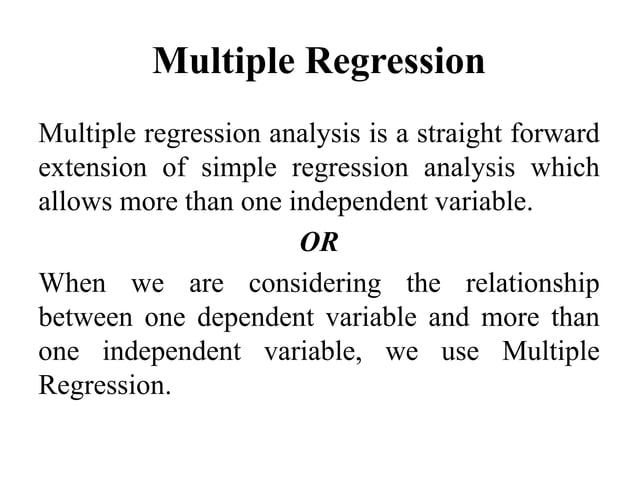 Multiple Regression

Multiple regression analysis is a straight forward extension of simple regression analysis which allows more than one independent variable.

OR

When we are considering the relationship between one dependent variable and more than one independent variable, we use Multiple Regression.